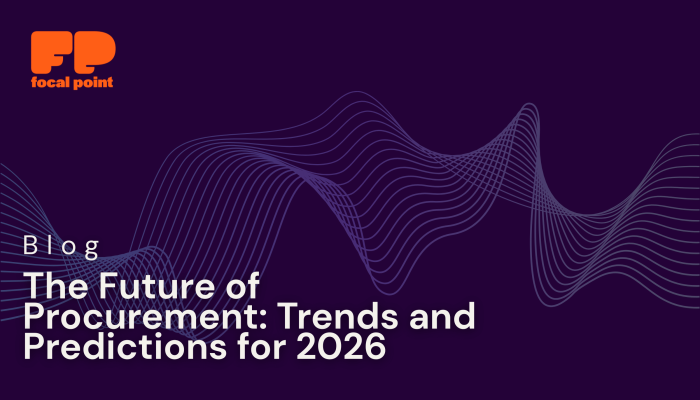 FP
focal point

Blog

The Future of Procurement: Trends and Predictions for 2026